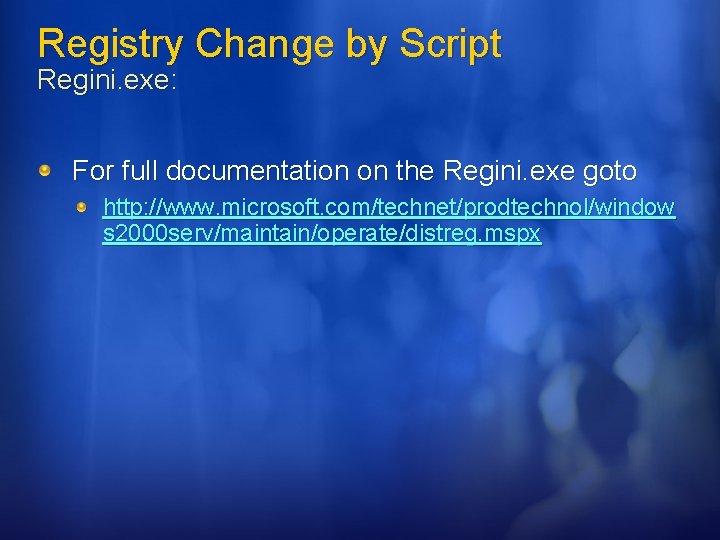 Registry Change by Script
Regini.exe:

For full documentation on the Regini.exe goto

http://www.microsoft.com/technet/prodtechnol/windows2000serv/maintain/operate/distreg.mspx